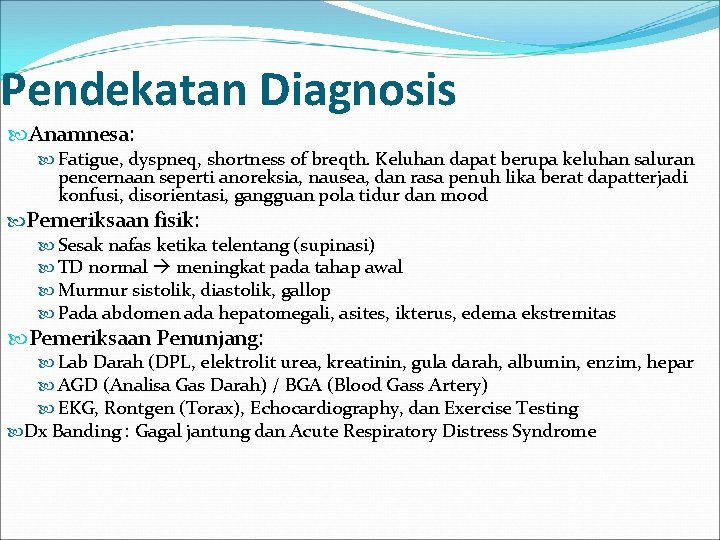 Pendekatan Diagnosis

Anamnesa:

Fatigue, dyspneq, shortness of breqth. Keluhan dapat berupa keluhan saluran pencernaan seperti anoreksia, nausea, dan rasa penuh lika berat dapatterjadi konfusi, disorientasi, gangguan pola tidur dan mood

Pemeriksaan fisik:

Sesak nafas ketika telentang (supinasi)

TD normal → meningkat pada tahap awal

Murmur sistolik, diastolik, gallop

Pada abdomen ada hepatomegali, asites, ikterus, edema ekstremitas

Pemeriksaan Penunjang:

Lab Darah (DPL, elektrolit urea, kreatinin, gula darah, albumin, enzim, hepar

AGD (Analisa Gas Darah) / BGA (Blood Gass Artery)

EKG, Rontgen (Torax), Echocardiography, dan Exercise Testing

Dx Banding : Gagal jantung dan Acute Respiratory Distress Syndrome